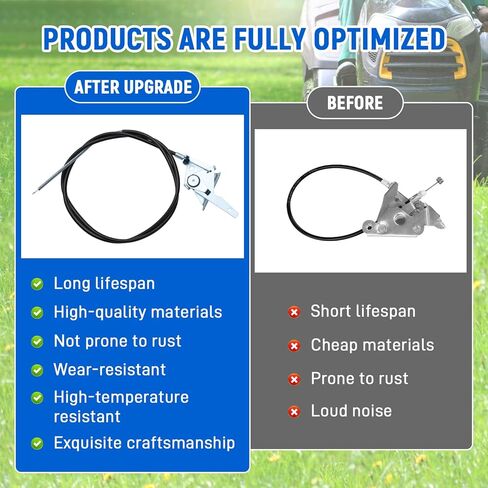 PRODUCTS ARE FULLY OPTIMIZED

AFTER UPGRADE

Long lifespan
High-quality materials
Not prone to rust
Wear-resistant
High-temperature resistant
Exquisite craftsmanship

BEFORE

Short lifespan
Cheap materials
Prone to rust
Loud noise